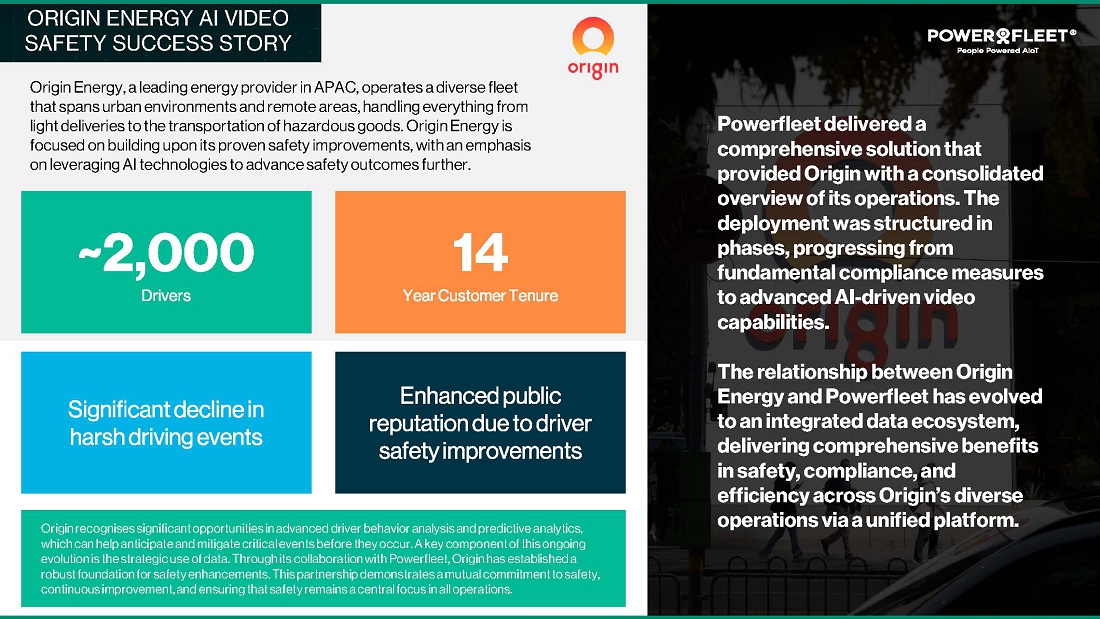 ORIGIN ENERGY AI VIDEO SAFETY SUCCESS STORY

origin

Origin Energy, a leading energy provider in APAC, operates a diverse fleet that spans urban environments and remote areas, handling everything from light deliveries to the transportation of hazardous goods. Origin Energy is focused on building upon its proven safety improvements, with an emphasis on leveraging AI technologies to advance safety outcomes further.

~2,000
Drivers

14
Year Customer Tenure

Significant decline in harsh driving events

Enhanced public reputation due to driver safety improvements

Origin recognises significant opportunities in advanced driver behavior analysis and predictive analytics, which can help anticipate and mitigate critical events before they occur. A key component of this ongoing evolution is the strategic use of data. Through its collaboration with Powerfleet, Origin has established a robust foundation for safety enhancements. This partnership demonstrates a mutual commitment to safety, continuous improvement, and ensuring that safety remains a central focus in all operations.

POWERFLEET®
People Powered AIoT

Powerfleet delivered a comprehensive solution that provided Origin with a consolidated overview of its operations. The deployment was structured in phases, progressing from fundamental compliance measures to advanced AI-driven video capabilities.

The relationship between Origin Energy and Powerfleet has evolved to an integrated data ecosystem, delivering comprehensive benefits in safety, compliance, and efficiency across Origin's diverse operations via a unified platform.